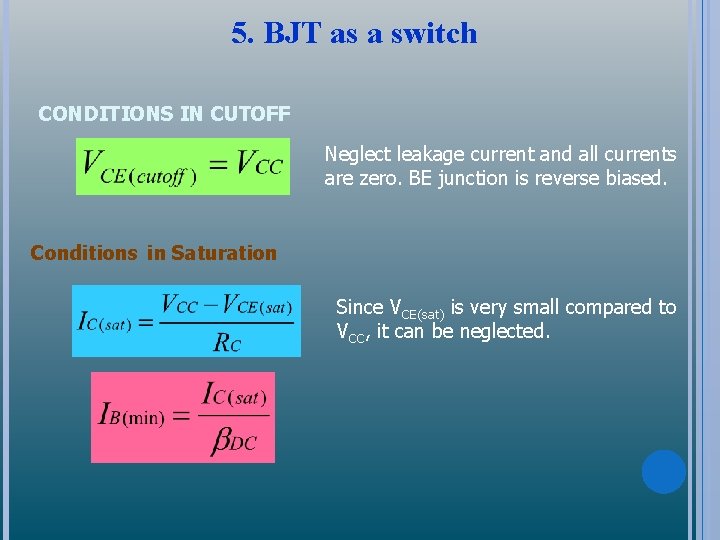 5. BJT as a switch

CONDITIONS IN CUTOFF

$V_{CE(cutoff)} = V_{CC}$

Neglect leakage current and all currents are zero. BE junction is reverse biased.

Conditions in Saturation

$I_{C(sat)} = \frac{V_{CC} - V_{CE(sat)}}{R_C}$

Since $V_{CE(sat)}$ is very small compared to $V_{CC}$, it can be neglected.

$I_{B(\min)} = \frac{I_{C(sat)}}{\beta_{DC}}$